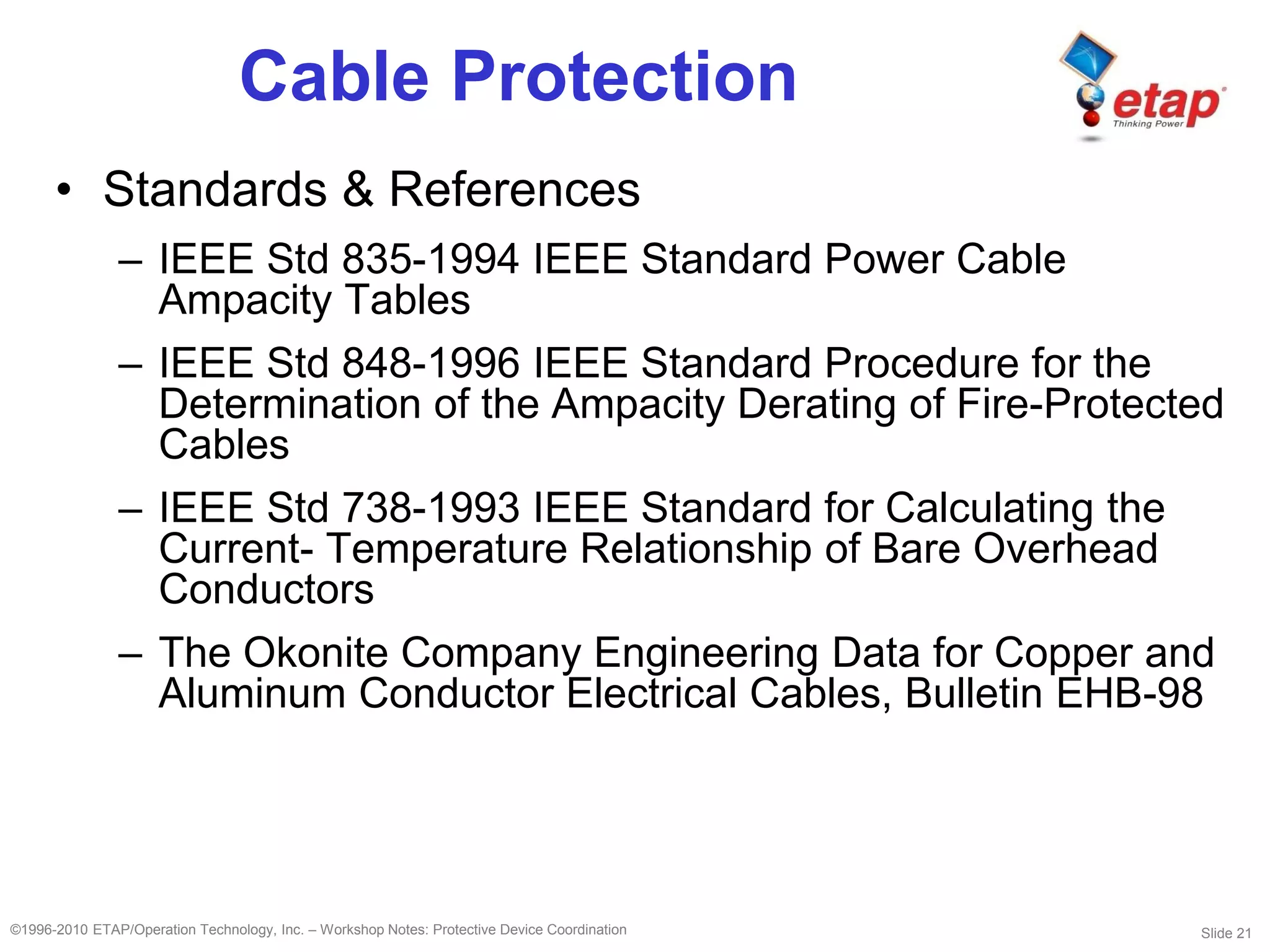 Cable Protection

etap
Thinking Power

• Standards & References

– IEEE Std 835-1994 IEEE Standard Power Cable Ampacity Tables

– IEEE Std 848-1996 IEEE Standard Procedure for the Determination of the Ampacity Derating of Fire-Protected Cables

– IEEE Std 738-1993 IEEE Standard for Calculating the Current- Temperature Relationship of Bare Overhead Conductors

– The Okonite Company Engineering Data for Copper and Aluminum Conductor Electrical Cables, Bulletin EHB-98

©1996-2010 ETAP/Operation Technology, Inc. – Workshop Notes: Protective Device Coordination

Slide 21